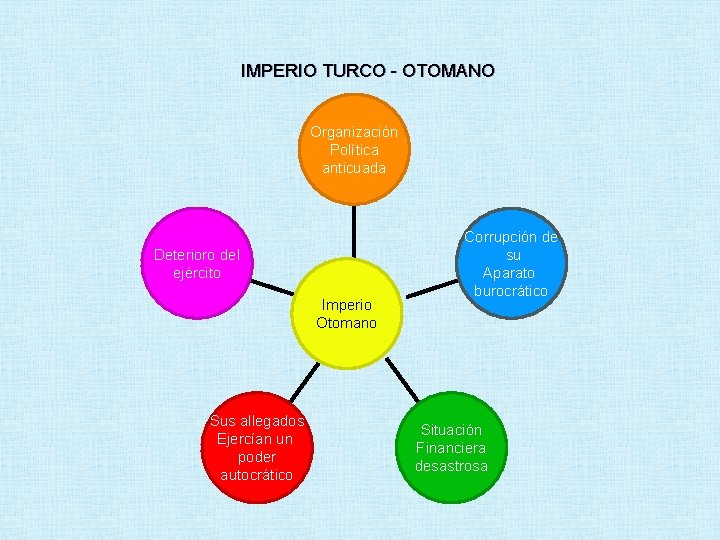 IMPERIO TURCO - OTOMANO

Organización Política anticuada

Deterioro del ejército

Imperio Otomano

Corrupción de su Aparato burocrático

Sus allegados Ejercían un poder autocrático

Situación Financiera desastrosa